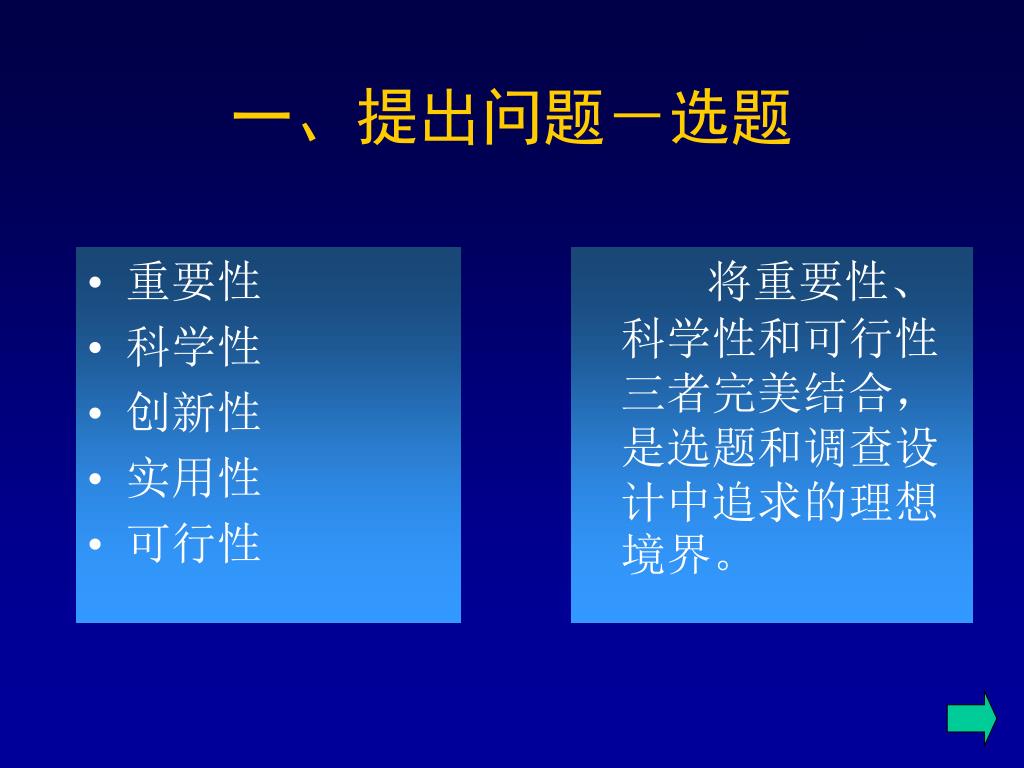 一、提出问题－选题

• 重要性
• 科学性
• 创新性
• 实用性
• 可行性

将重要性、科学性和可行性三者完美结合，是选题和调查设计中追求的理想境界。